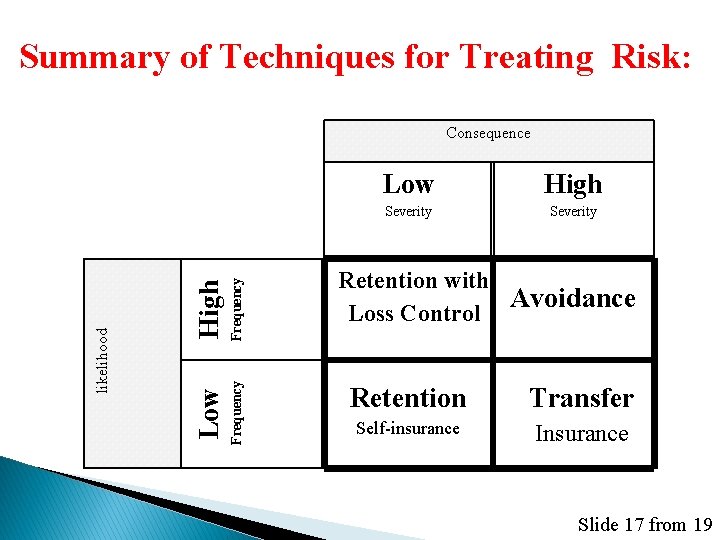 Summary of Techniques for Treating Risk:

| | | Consequence | |
|---|---|---|---|
| | | Low Severity | High Severity |
| likelihood | High Frequency | Retention with Loss Control | Avoidance |
| | Low Frequency | Retention Self-insurance | Transfer Insurance |

Slide 17 from 19